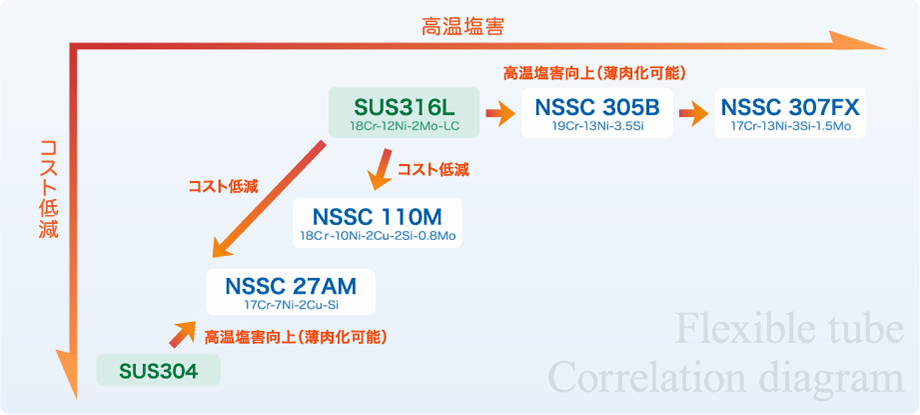 高温塩害

コスト低減

高温塩害向上（薄肉化可能）

SUS316L
18Cr-12Ni-2Mo-LC

NSSC 305B
19Cr-13Ni-3.5Si

NSSC 307FX
17Cr-13Ni-3Si-1.5Mo

コスト低減

コスト低減

NSSC 110M
18Cr-10Ni-2Cu-2Si-0.8Mo

NSSC 27AM
17Cr-7Ni-2Cu-Si

高温塩害向上（薄肉化可能）

SUS304

Flexible tube
Correlation diagram